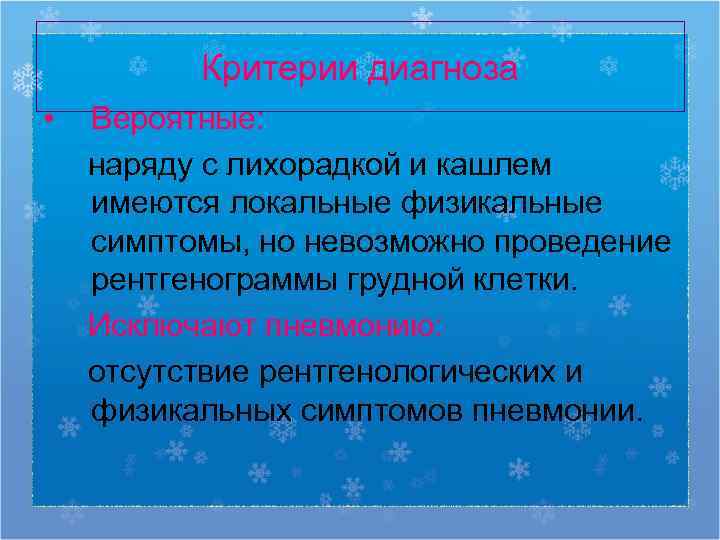 Критерии диагноза

• Вероятные:

наряду с лихорадкой и кашлем имеются локальные физикальные симптомы, но невозможно проведение рентгенограммы грудной клетки.

Исключают пневмонию:

отсутствие рентгенологических и физикальных симптомов пневмонии.